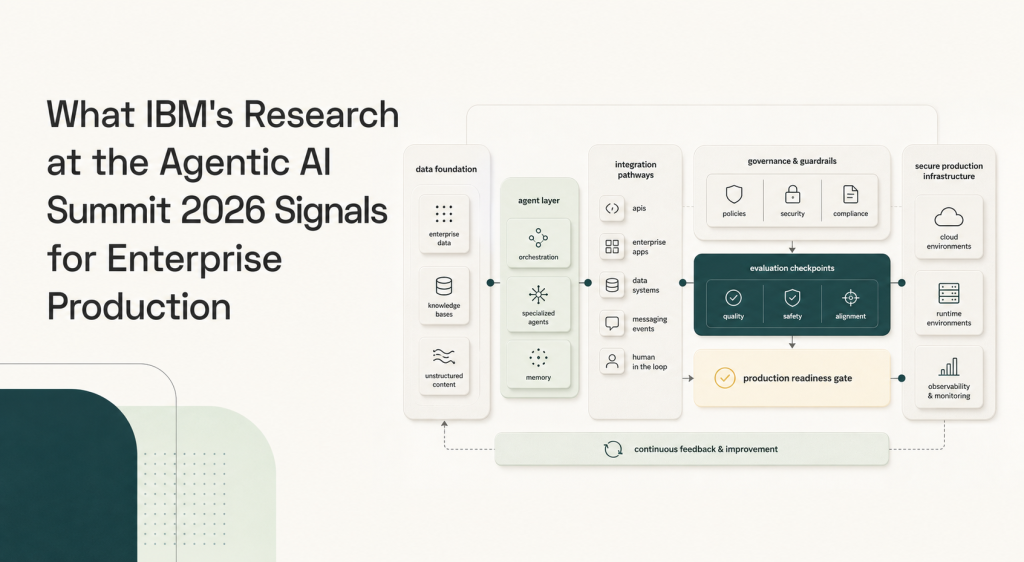 What IBM's Research at the Agentic AI Summit 2026 Signals for Enterprise Production

data foundation

enterprise data

knowledge bases

unstructured content

agent layer

orchestration

specialized agents

memory

integration pathways

apis

enterprise apps

data systems

messaging events

human in the loop

governance & guardrails

policies

security

compliance

evaluation checkpoints

quality

safety

alignment

production readiness gate

secure production infrastructure

cloud environments

runtime environments

observability & monitoring

continuous feedback & improvement